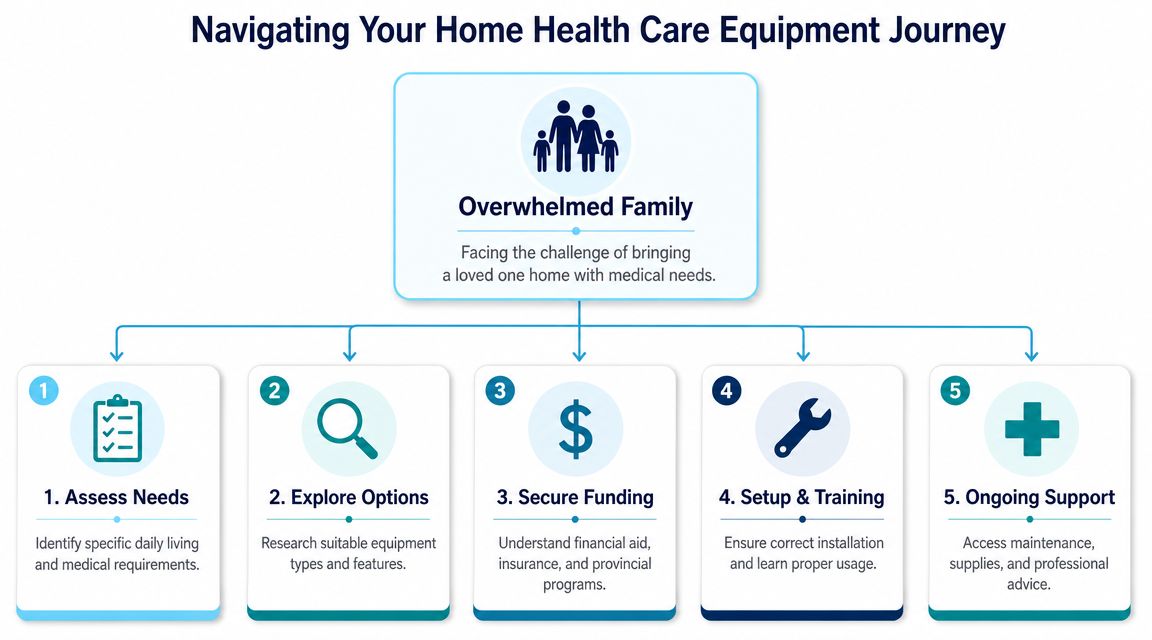 Navigating Your Home Health Care Equipment Journey

Overwhelmed Family

Facing the challenge of bringing a loved one home with medical needs.

1

1. Assess Needs

Identify specific daily living and medical requirements.

2

2. Explore Options

Research suitable equipment types and features.

3

3. Secure Funding

Understand financial aid, insurance, and provincial programs.

4

4. Setup & Training

Ensure correct installation and learn proper usage.

5

5. Ongoing Support

Access maintenance, supplies, and professional advice.